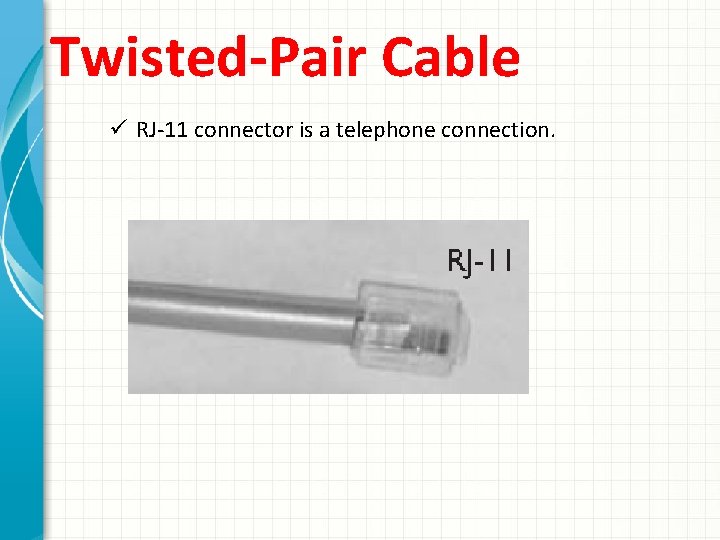 Twisted-Pair Cable

✓ RJ-11 connector is a telephone connection.

RJ-11